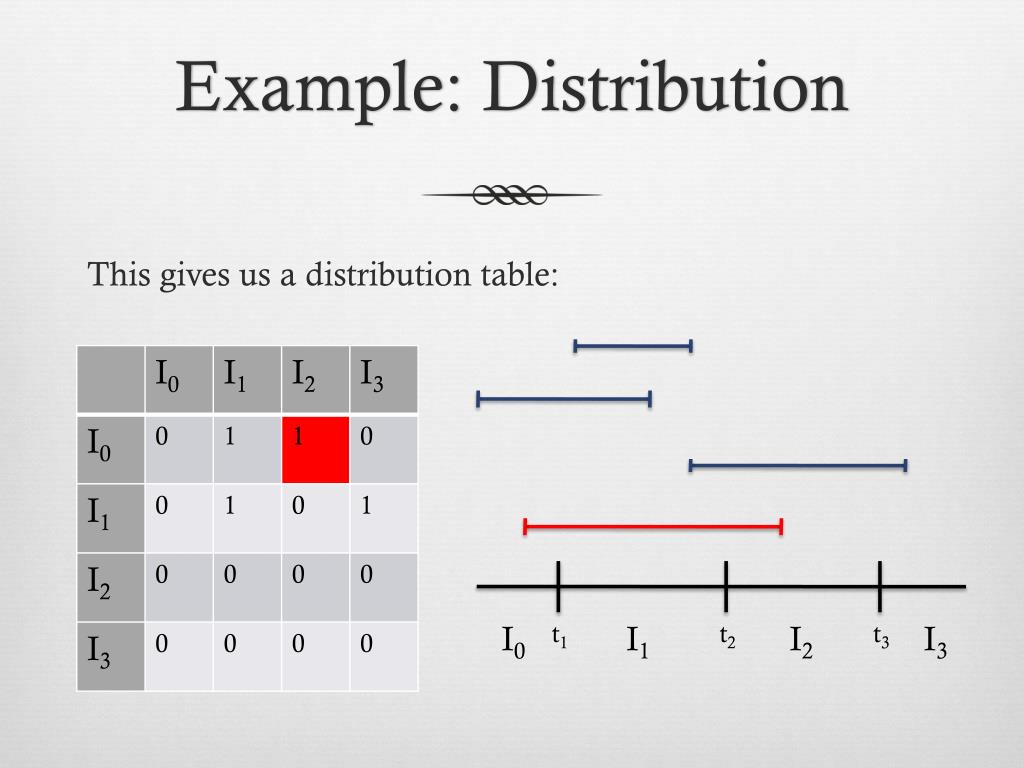 Example: Distribution

This gives us a distribution table:

| | $I_0$ | $I_1$ | $I_2$ | $I_3$ |
|---|---|---|---|---|
| $I_0$ | 0 | 1 | 1 | 0 |
| $I_1$ | 0 | 1 | 0 | 1 |
| $I_2$ | 0 | 0 | 0 | 0 |
| $I_3$ | 0 | 0 | 0 | 0 |

$I_0$ $t_1$ $I_1$ $t_2$ $I_2$ $t_3$ $I_3$